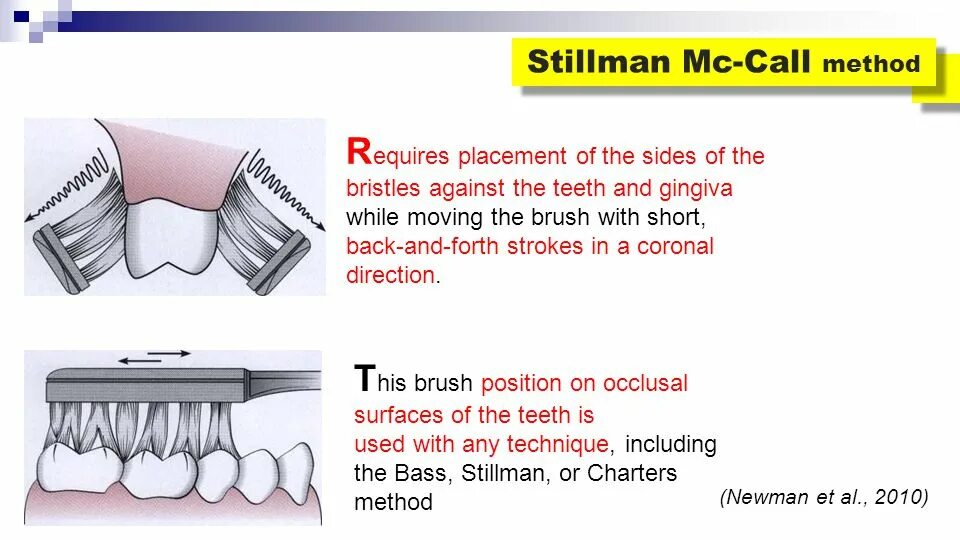 Stillman Mc-Call method

Requires placement of the sides of the bristles against the teeth and gingiva while moving the brush with short, back-and-forth strokes in a coronal direction.

This brush position on occlusal surfaces of the teeth is used with any technique, including the Bass, Stillman, or Charters method

(Newman et al., 2010)